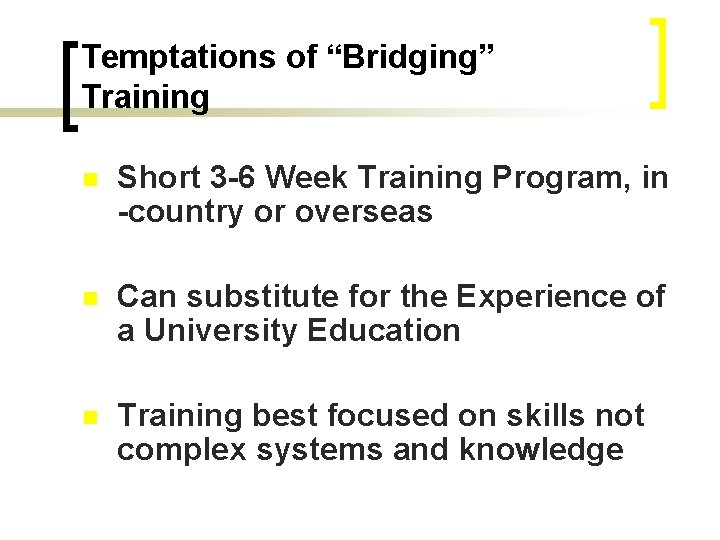 Temptations of “Bridging” Training

Short 3-6 Week Training Program, in -country or overseas

Can substitute for the Experience of a University Education

Training best focused on skills not complex systems and knowledge